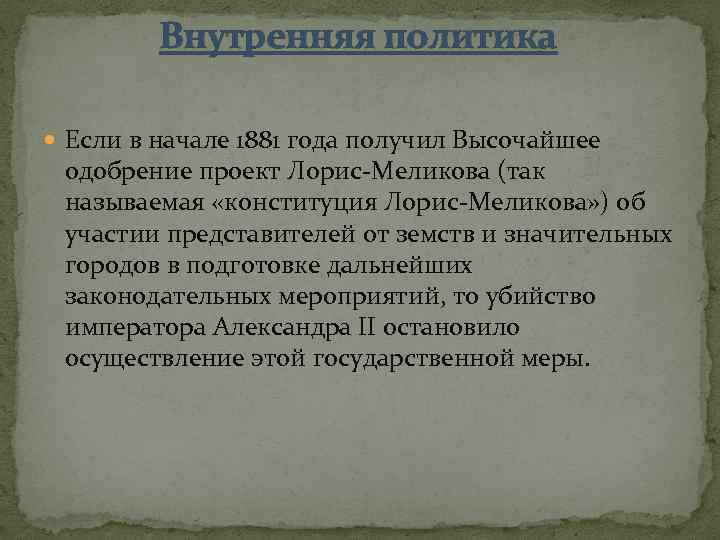 Внутренняя политика

Если в начале 1881 года получил Высочайшее одобрение проект Лорис-Меликова (так называемая «конституция Лорис-Меликова») об участии представителей от земств и значительных городов в подготовке дальнейших законодательных мероприятий, то убийство императора Александра II остановило осуществление этой государственной меры.